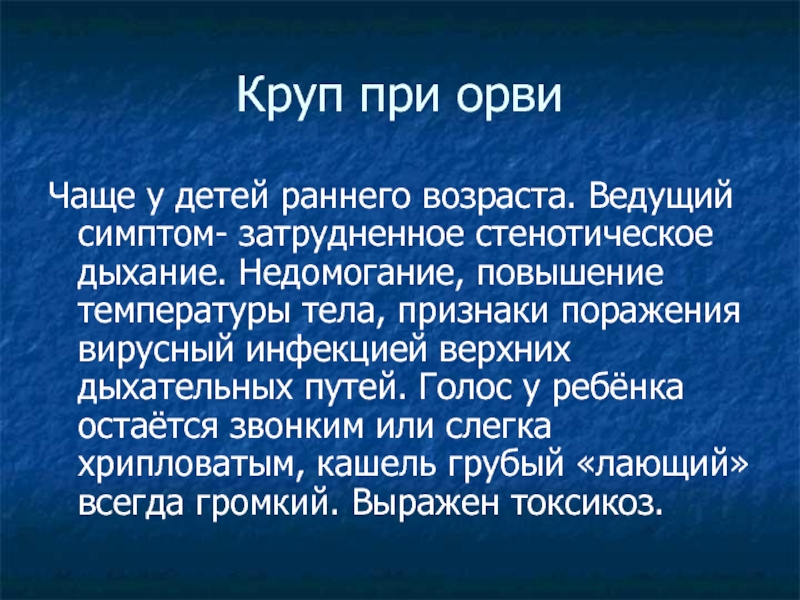 Круп при орви

Чаще у детей раннего возраста. Ведущий симптом- затрудненное стенотическое дыхание. Недомогание, повышение температуры тела, признаки поражения вирусный инфекцией верхних дыхательных путей. Голос у ребёнка остаётся звонким или слегка хрипловатым, кашель грубый «лающий» всегда громкий. Выражен токсикоз.